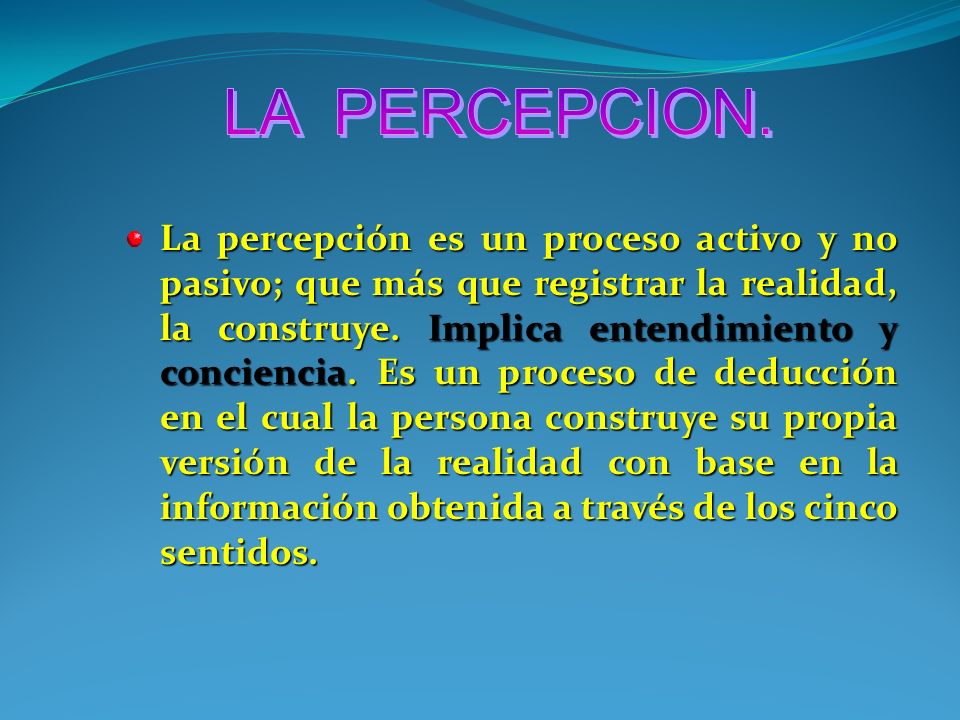 LA PERCEPCION.

La percepción es un proceso activo y no pasivo; que más que registrar la realidad, la construye. Implica entendimiento y conciencia. Es un proceso de deducción en el cual la persona construye su propia versión de la realidad con base en la información obtenida a través de los cinco sentidos.